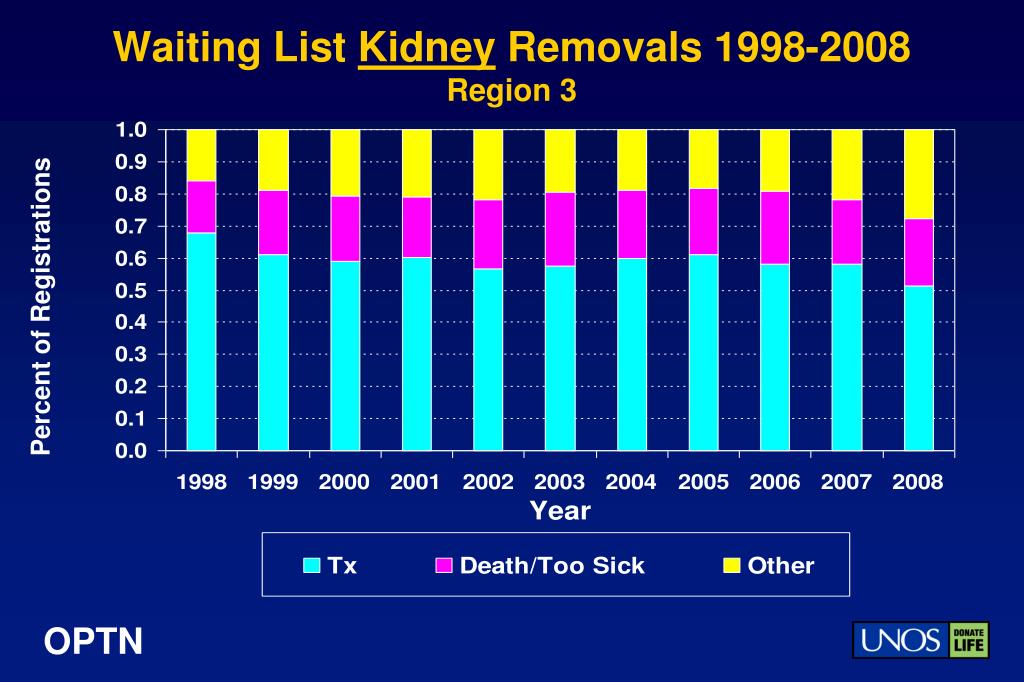 Waiting List Kidney Removals 1998-2008
Region 3

Percent of Registrations

1.0
0.9
0.8
0.7
0.6
0.5
0.4
0.3
0.2
0.1
0.0

1998 1999 2000 2001 2002 2003 2004 2005 2006 2007 2008
Year

Tx Death/Too Sick Other

OPTN

UNOS DONATE LIFE